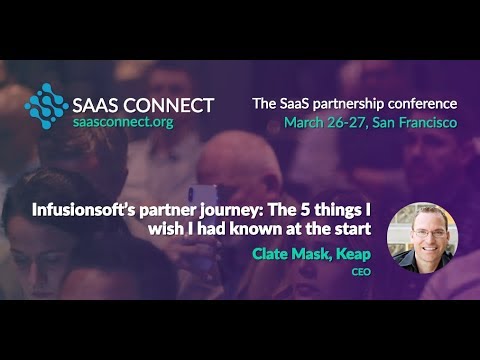 SAAS CONNECT
saasconnect.org

The SaaS partnership conference
March 26-27, San Francisco

Infusionsoft's partner journey: The 5 things I wish I had known at the start

Clate Mask, Keap
CEO